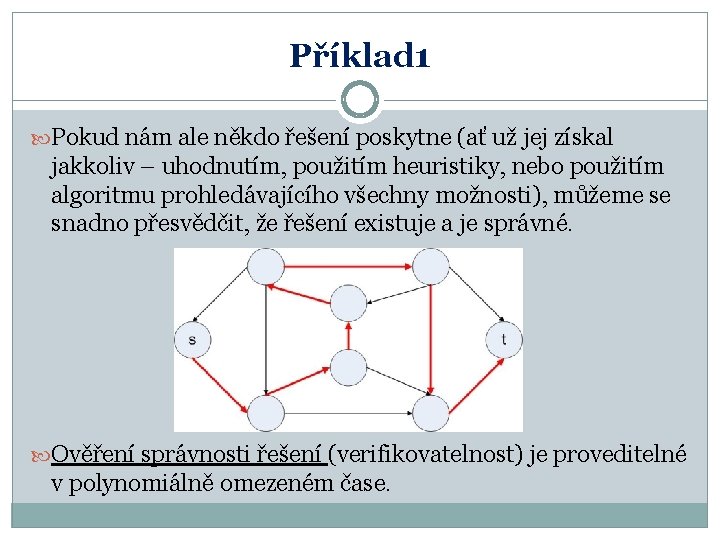 Příklad1

Pokud nám ale někdo řešení poskytne (ať už jej získal jakkoliv – uhodnutím, použitím heuristiky, nebo použitím algoritmu prohledávajícího všechny možnosti), můžeme se snadno přesvědčit, že řešení existuje a je správné.

s

t

Ověření správnosti řešení (verifikovatelnost) je proveditelné v polynomiálně omezeném čase.